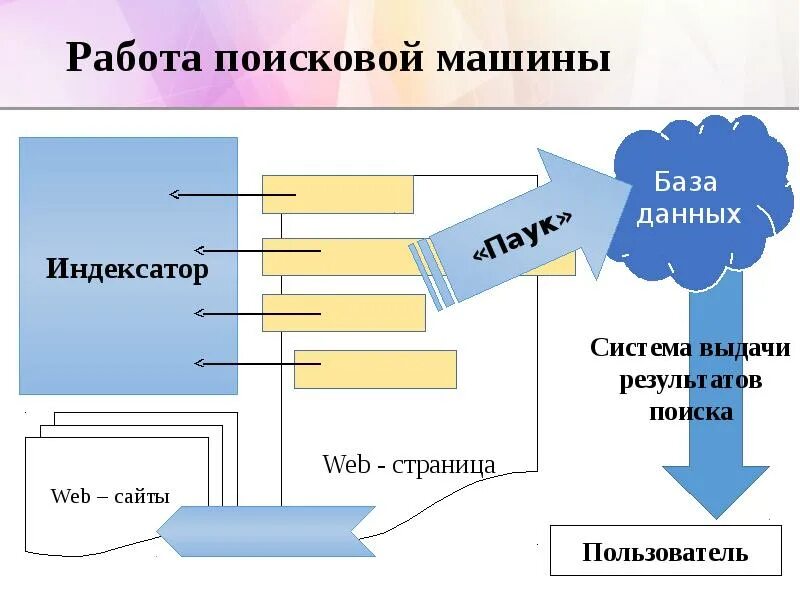 Работа поисковой машины

Индексатор

«Паук»

База данных

Система выдачи результатов поиска

Web - страница

Web – сайты

Пользователь